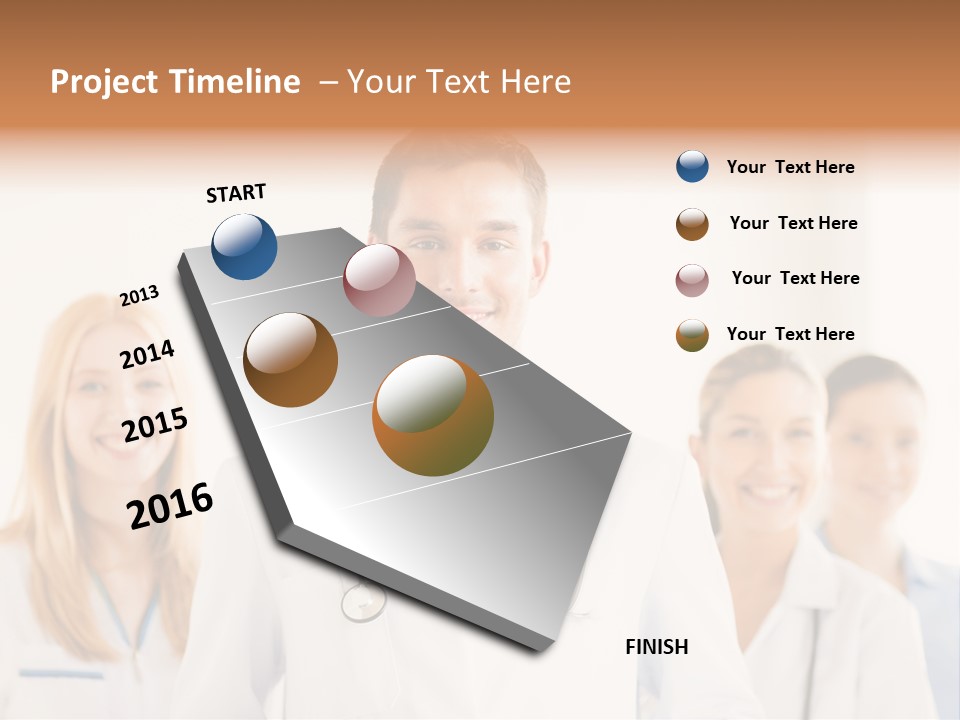 Project Timeline – Your Text Here

START

2013

2014

2015

2016

FINISH

Your Text Here

Your Text Here

Your Text Here

Your Text Here